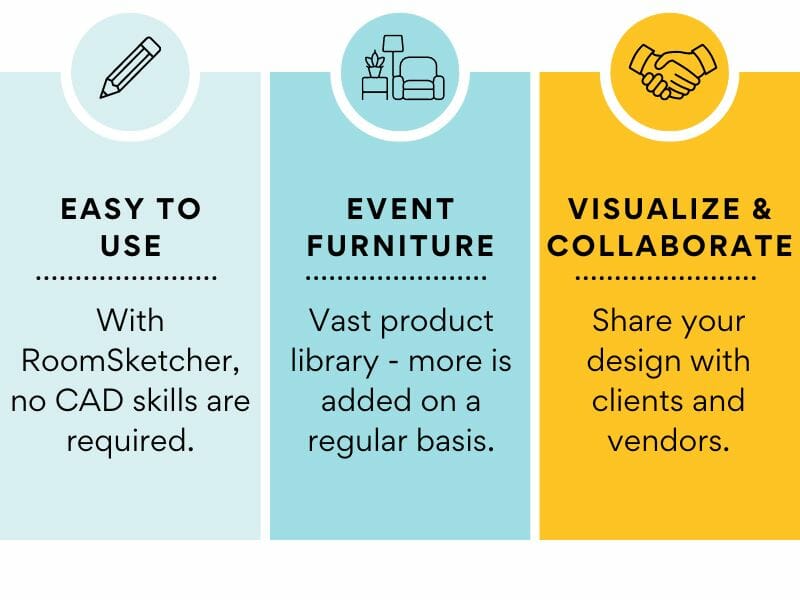 EASY TO USE

With RoomSketcher, no CAD skills are required.

EVENT FURNITURE

Vast product library - more is added on a regular basis.

VISUALIZE & COLLABORATE

Share your design with clients and vendors.